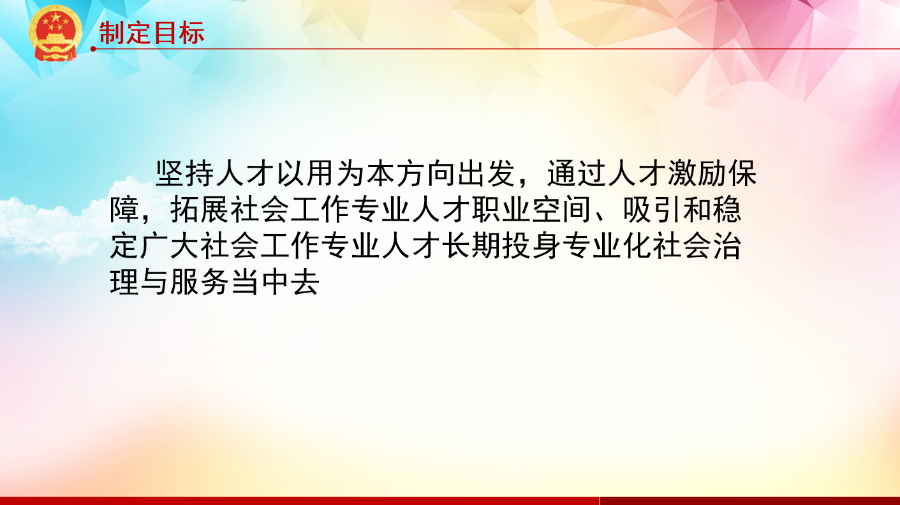 制定目标

坚持人才以用为本方向出发，通过人才激励保障，拓展社会工作专业人才职业空间、吸引和稳定广大社会工作专业人才长期投身专业化社会治理与服务当中去